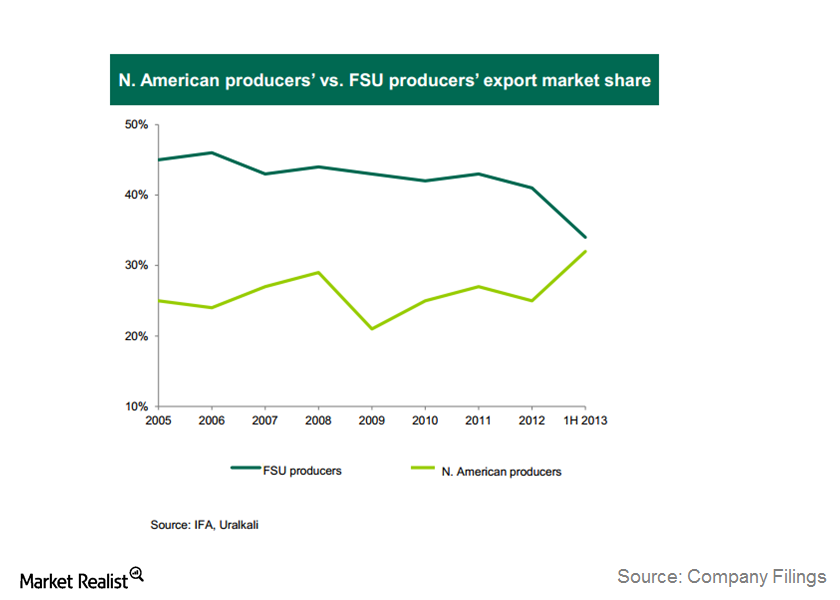 N. American producers' vs. FSU producers' export market share

50%
40%
30%
20%
10%

2005 2006 2007 2008 2009 2010 2011 2012 1H 2013

FSU producers
N. American producers

Source: IFA, Uralkali

Market Realist

Source: Company Filings